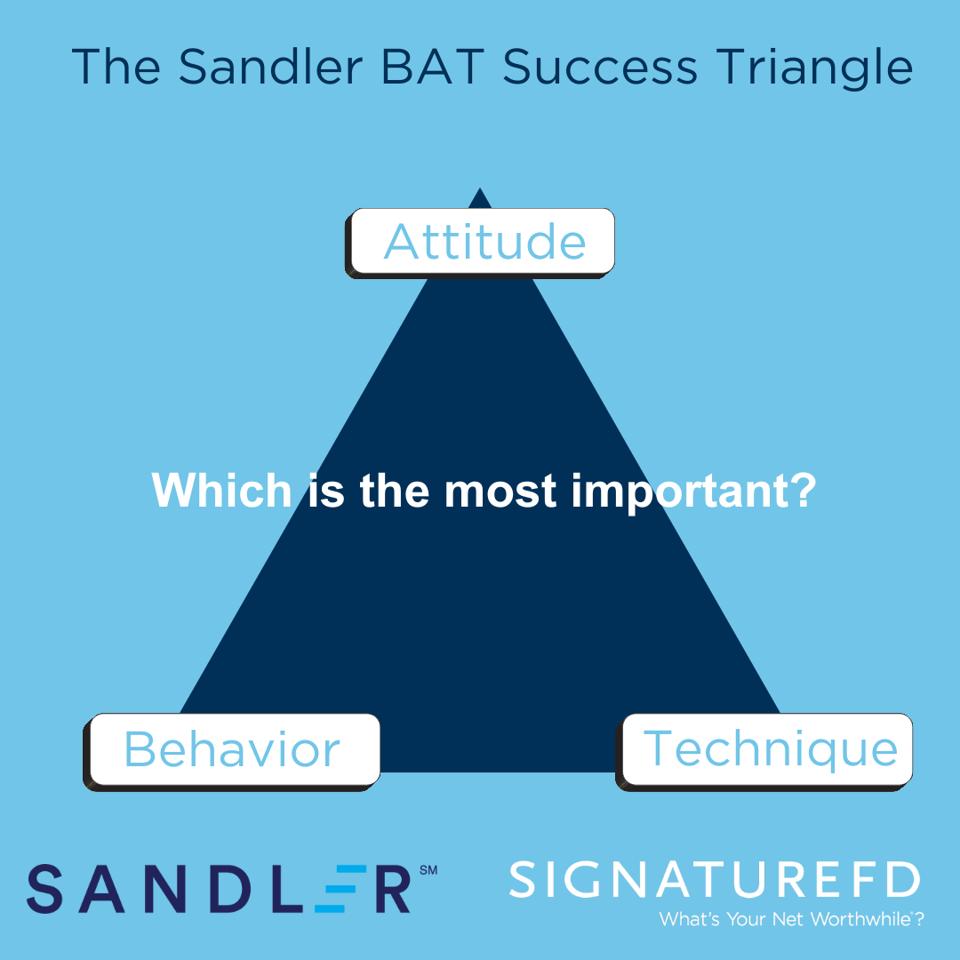 The Sandler BAT Success Triangle

Attitude

Which is the most important?

Behavior

Technique

SANDLER℠

SIGNATUREFD
What's Your Net Worthwhile®?